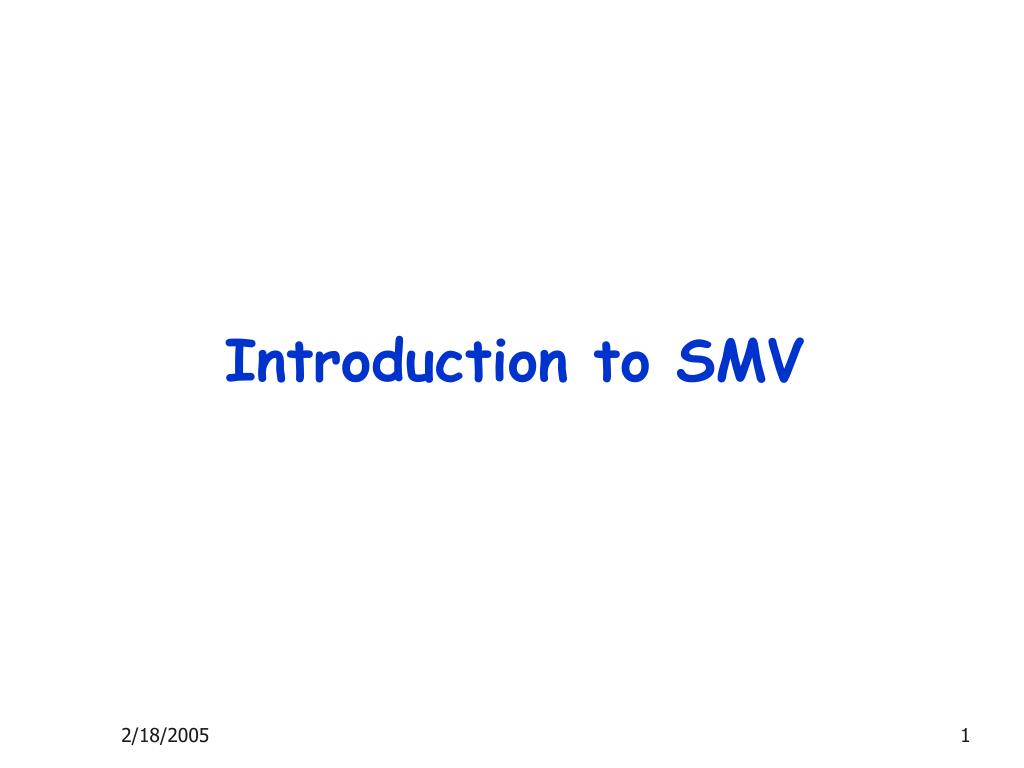 Introduction to SMV

2/18/2005

1